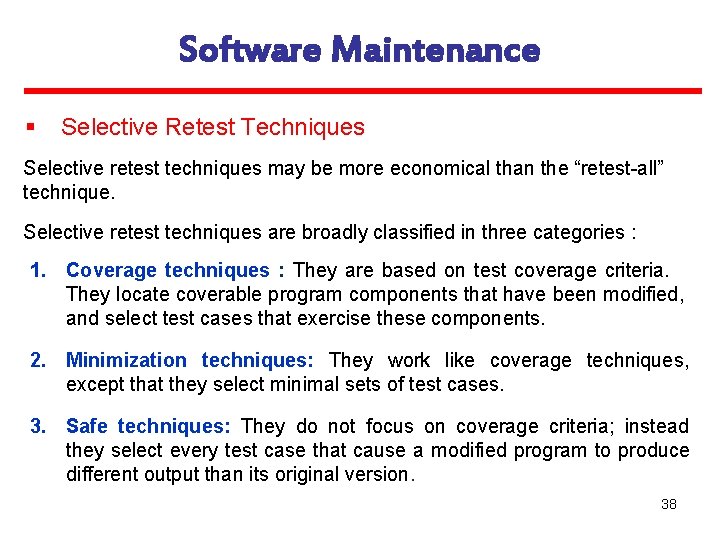 Software Maintenance

▪ Selective Retest Techniques

Selective retest techniques may be more economical than the “retest-all” technique.

Selective retest techniques are broadly classified in three categories :

1. Coverage techniques : They are based on test coverage criteria. They locate coverable program components that have been modified, and select test cases that exercise these components.

2. Minimization techniques: They work like coverage techniques, except that they select minimal sets of test cases.

3. Safe techniques: They do not focus on coverage criteria; instead they select every test case that cause a modified program to produce different output than its original version.

38